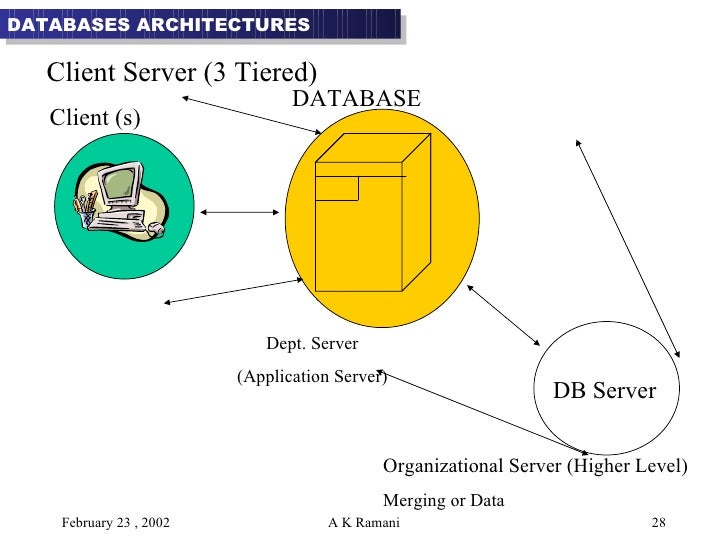 DATABASES ARCHITECTURES

Client Server (3 Tiered)

DATABASE

Client (s)

Dept. Server

(Application Server)

DB Server

Organizational Server (Higher Level)

Merging or Data

February 23 , 2002

A K Ramani

28